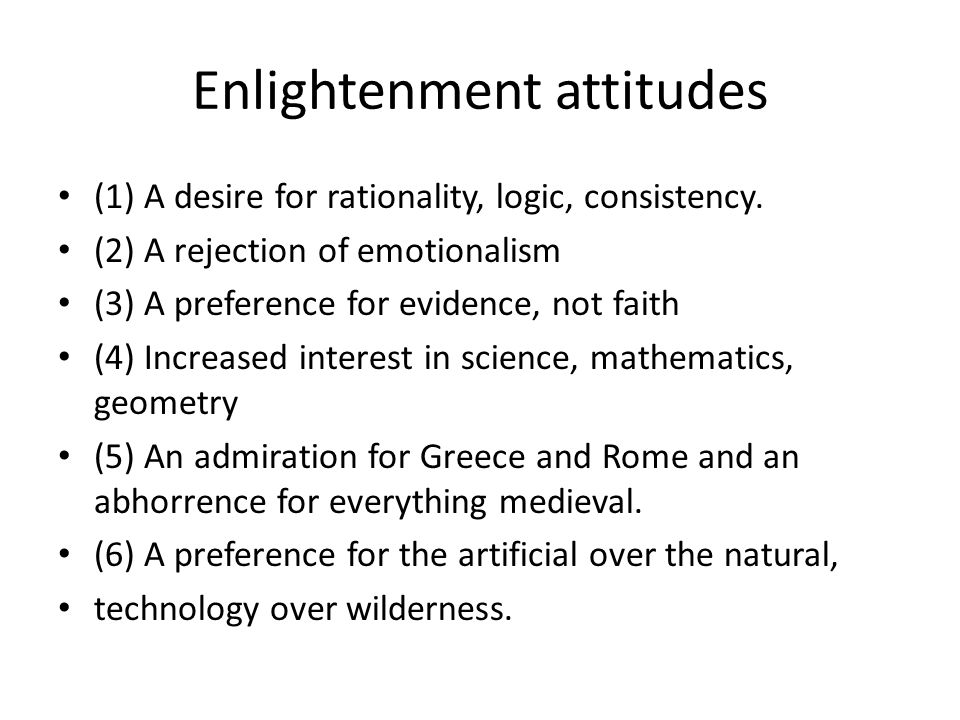 Enlightenment attitudes

• (1) A desire for rationality, logic, consistency.
• (2) A rejection of emotionalism
• (3) A preference for evidence, not faith
• (4) Increased interest in science, mathematics, geometry
• (5) An admiration for Greece and Rome and an abhorrence for everything medieval.
• (6) A preference for the artificial over the natural,
• technology over wilderness.